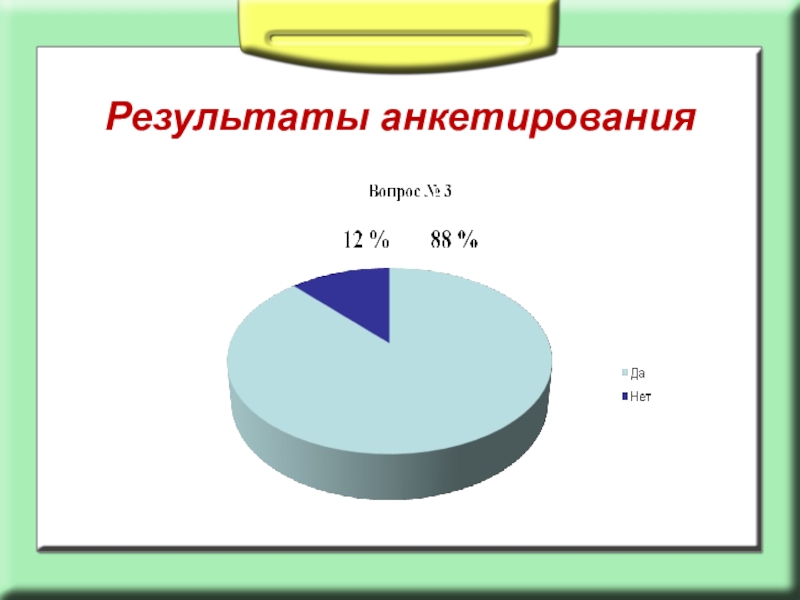 Результаты анкетирования

Вопрос № 3

12 %   88 %

Да
Нет